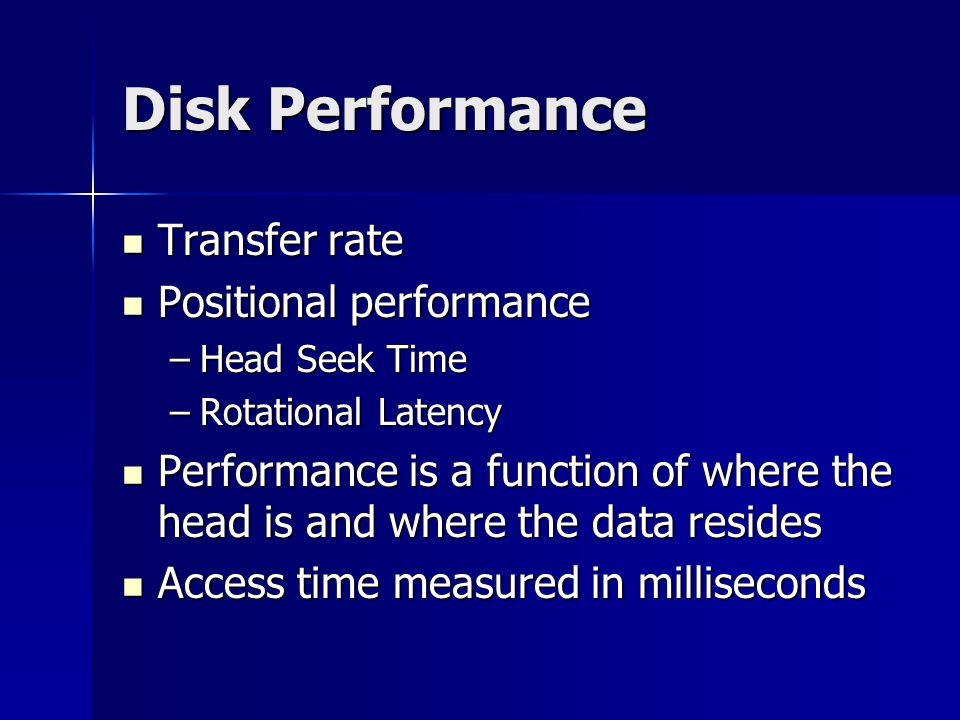 Disk Performance

- Transfer rate
- Positional performance
  – Head Seek Time
  – Rotational Latency
- Performance is a function of where the head is and where the data resides
- Access time measured in milliseconds